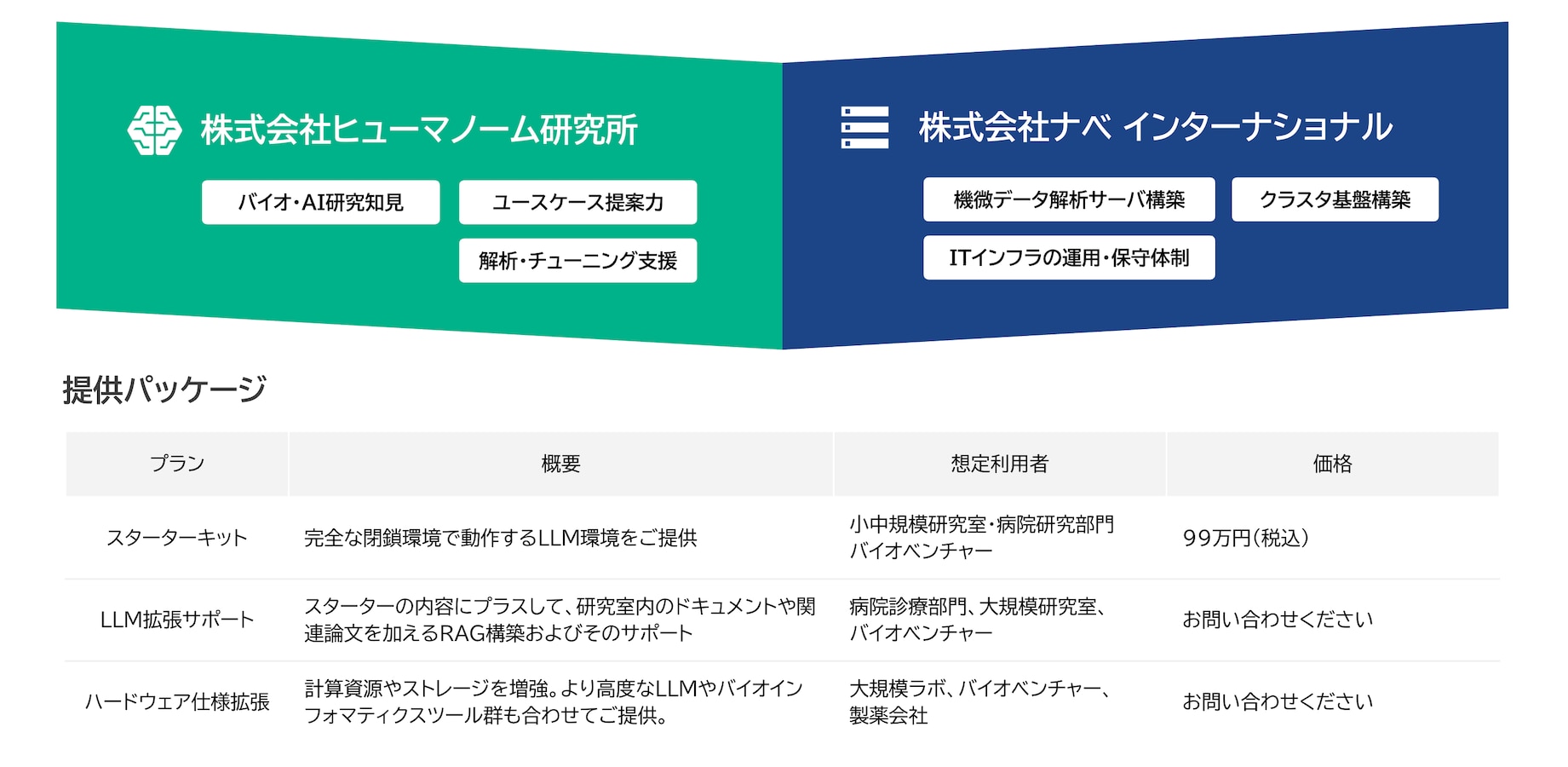 株式会社ヒューマノーム研究所

バイオ・AI研究知見

ユースケース提案力

解析・チューニング支援

株式会社ナベ インターナショナル

機微データ解析サーバ構築

クラスタ基盤構築

ITインフラの運用・保守体制

提供パッケージ

| プラン | 概要 | 想定利用者 | 価格 |
|---|---|---|---|
| スターターキット | 完全な閉鎖環境で動作するLLM環境をご提供 | 小中規模研究室・病院研究部門 バイオベンチャー | 99万円(税込) |
| LLM拡張サポート | スターターの内容にプラスして、研究室内のドキュメントや関連論文を加えるRAG構築およびそのサポート | 病院診療部門、大規模研究室、バイオベンチャー | お問い合わせください |
| ハードウェア仕様拡張 | 計算資源やストレージを増強。より高度なLLMやバイオインフォマティクスツール群も合わせてご提供。 | 大規模ラボ、バイオベンチャー、製薬会社 | お問い合わせください |